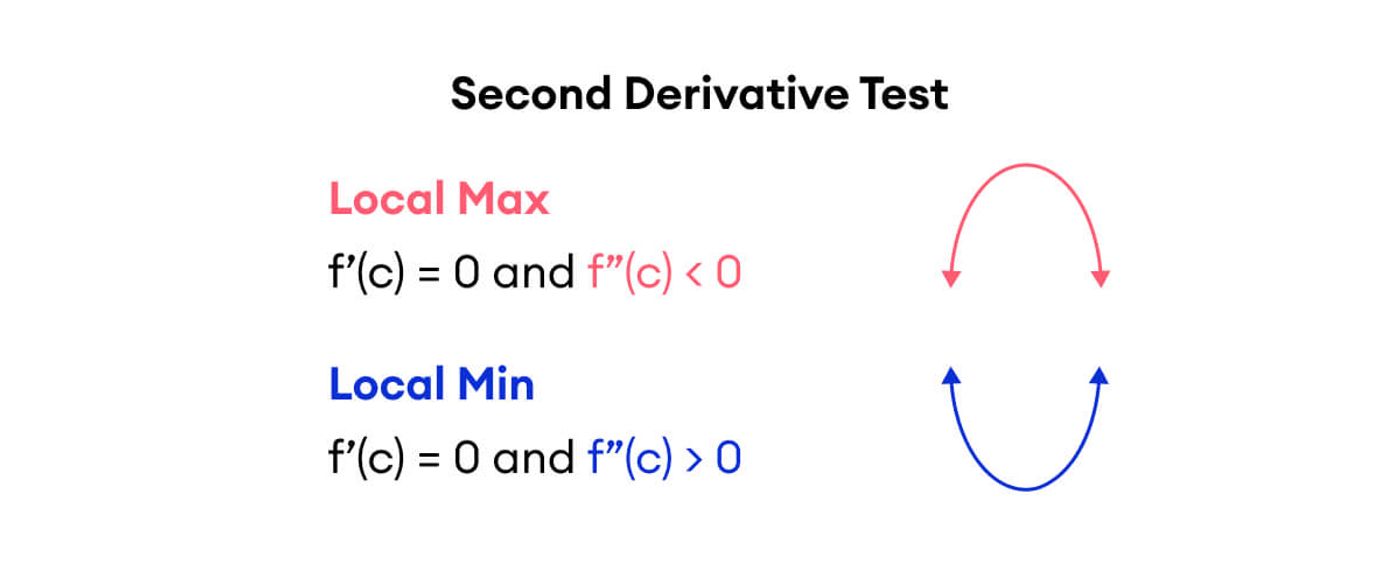 Second Derivative Test

Local Max

$f'(c) = 0$ and $f''(c) < 0$

Local Min

$f'(c) = 0$ and $f''(c) > 0$